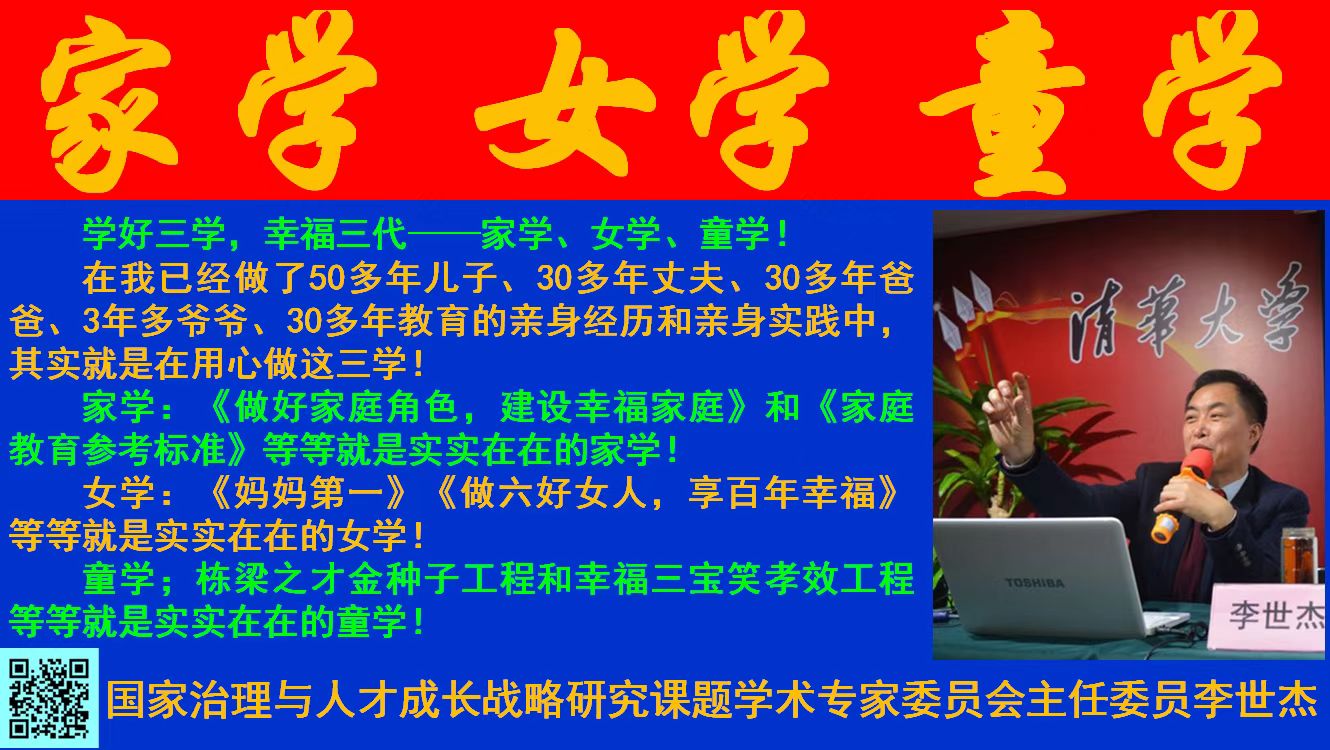 家学 女学 童学

学好三学，幸福三代——家学、女学、童学！

在我已经做了50多年儿子、30多年丈夫、30多年爸爸、3年多爷爷、30多年教育的亲身经历和亲身实践中，其实就是在用心做这三学！

家学：《做好家庭角色，建设幸福家庭》和《家庭教育参考标准》等等就是实实在在的家学！

女学：《妈妈第一》《做六好女人，享百年幸福》等等就是实实在在的女学！

童学；栋梁之才金种子工程和幸福三宝笑孝效工程等等就是实实在在的童学！

清華大学

TOSHIBA

李世杰

国家治理与人才成长战略研究课题学术专家委员会主任委员李世杰